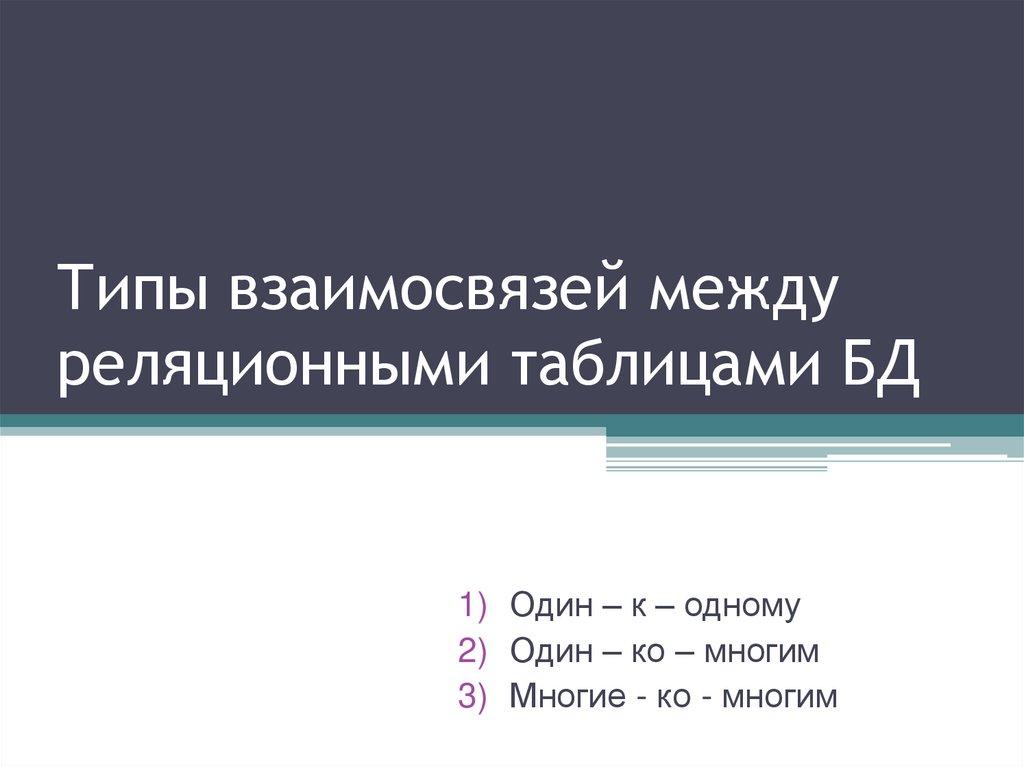 Типы взаимосвязей между реляционными таблицами БД

1) Один – к – одному
2) Один – ко – многим
3) Многие - ко - многим